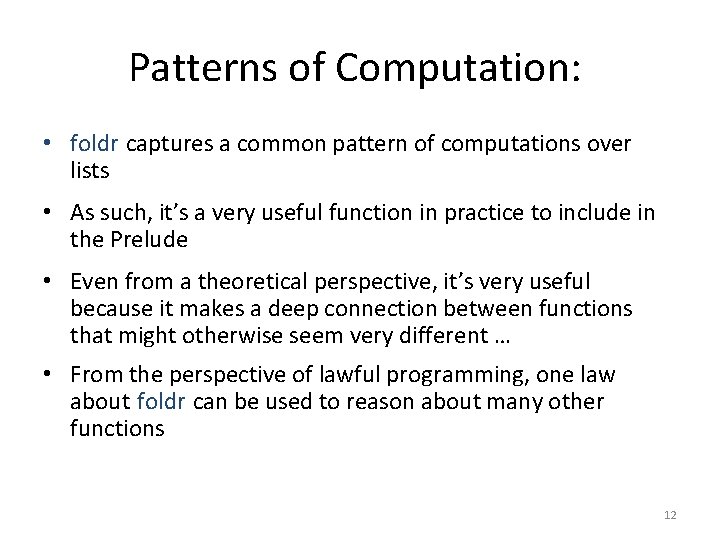 Patterns of Computation:

• foldr captures a common pattern of computations over lists

• As such, it's a very useful function in practice to include in the Prelude

• Even from a theoretical perspective, it's very useful because it makes a deep connection between functions that might otherwise seem very different …

• From the perspective of lawful programming, one law about foldr can be used to reason about many other functions

12